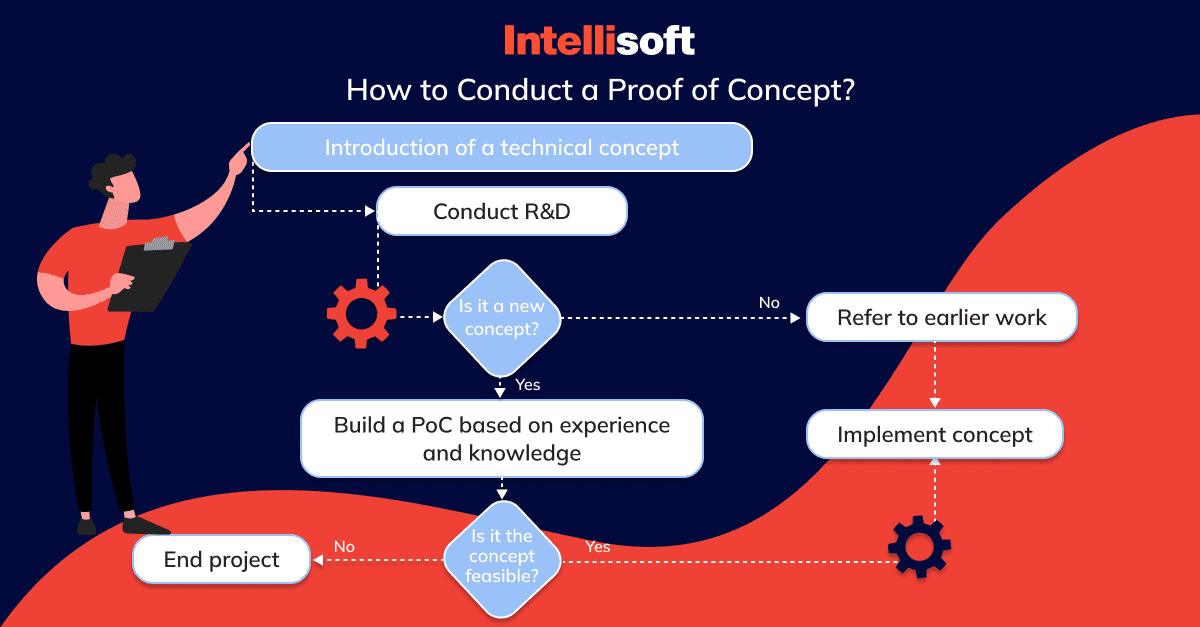 Intellisoft

How to Conduct a Proof of Concept?

Introduction of a technical concept

Conduct R&D

Is it a new concept?

No

Refer to earlier work

Yes

Build a PoC based on experience and knowledge

Implement concept

Is it the concept feasible?

No

End project

Yes